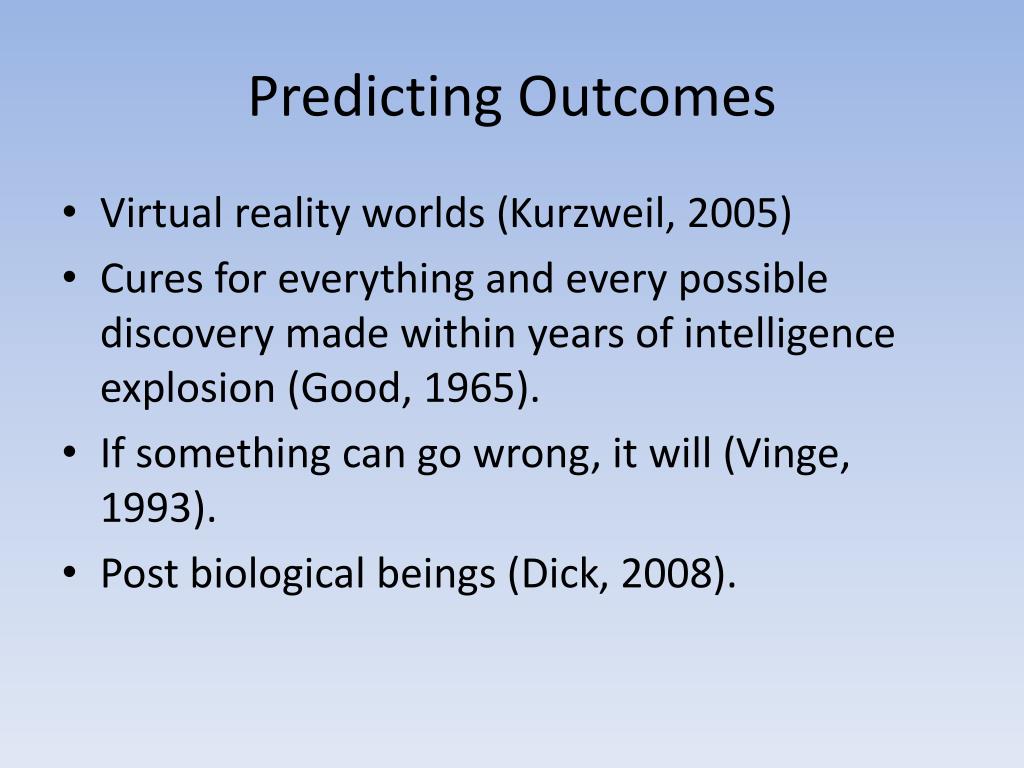 Predicting Outcomes

• Virtual reality worlds (Kurzweil, 2005)
• Cures for everything and every possible discovery made within years of intelligence explosion (Good, 1965).
• If something can go wrong, it will (Vinge, 1993).
• Post biological beings (Dick, 2008).